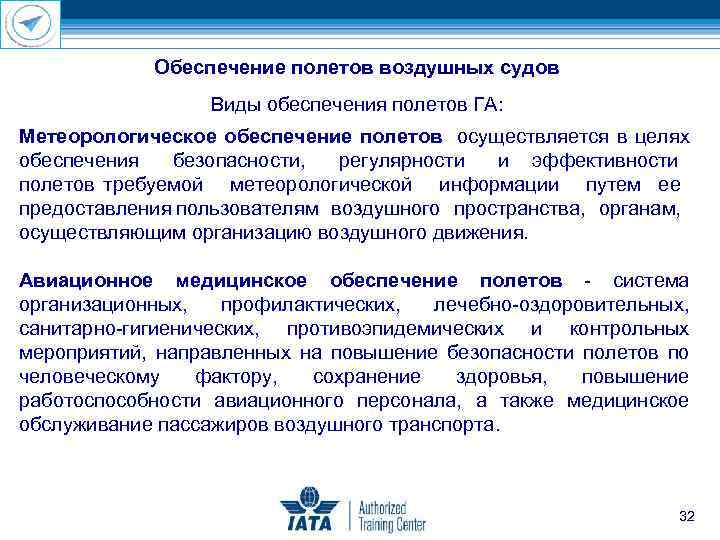 Обеспечение полетов воздушных судов

Виды обеспечения полетов ГА:

Метеорологическое обеспечение полетов осуществляется в целях обеспечения безопасности, регулярности и эффективности полетов требуемой метеорологической информации путем ее предоставления пользователям воздушного пространства, органам, осуществляющим организацию воздушного движения.

Авиационное медицинское обеспечение полетов - система организационных, профилактических, лечебно-оздоровительных, санитарно-гигиенических, противоэпидемических и контрольных мероприятий, направленных на повышение безопасности полетов по человеческому фактору, сохранение здоровья, повышение работоспособности авиационного персонала, а также медицинское обслуживание пассажиров воздушного транспорта.

IATA Authorized Training Center

32